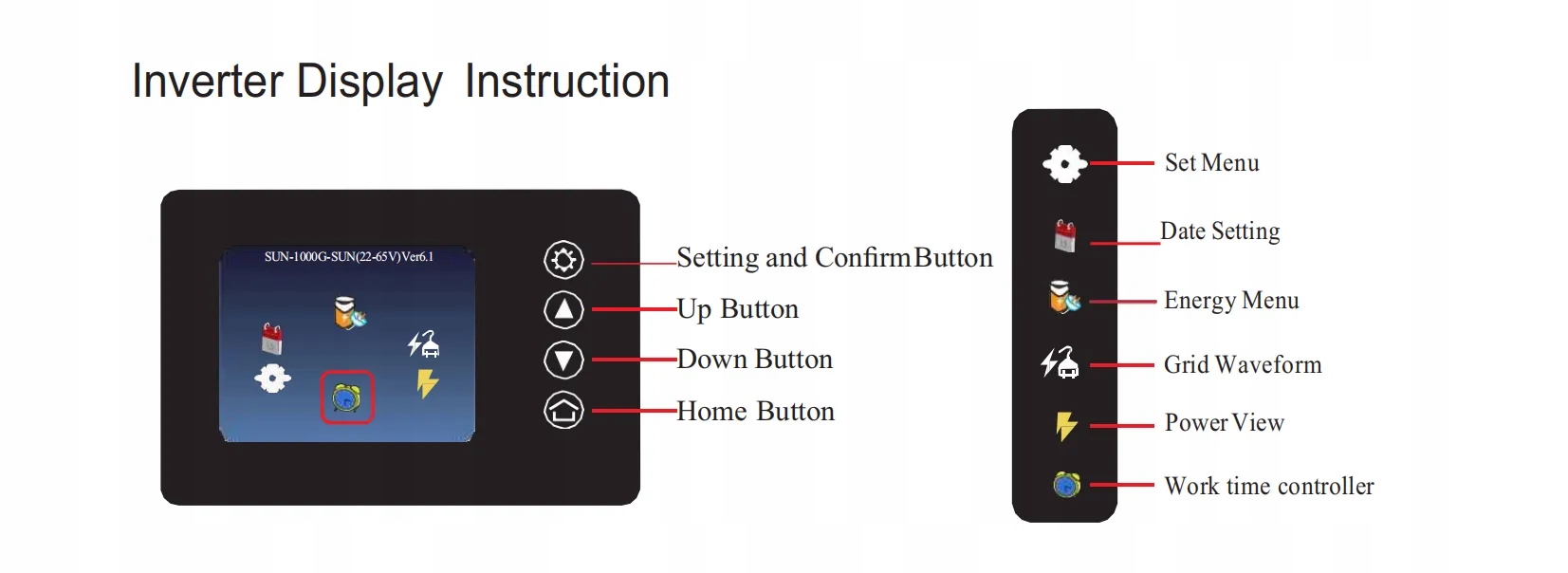 Inverter Display Instruction

SUN-1000G-SUN(22-65V)Ver6.1

Setting and Confirm Button

Up Button

Down Button

Home Button

Set Menu

Date Setting

Energy Menu

Grid Waveform

Power View

Work time controller